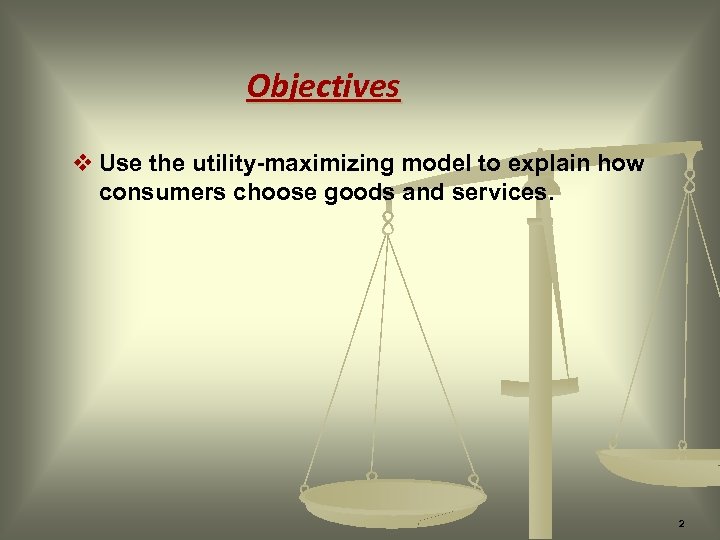 Objectives

❖ Use the utility-maximizing model to explain how consumers choose goods and services.

2